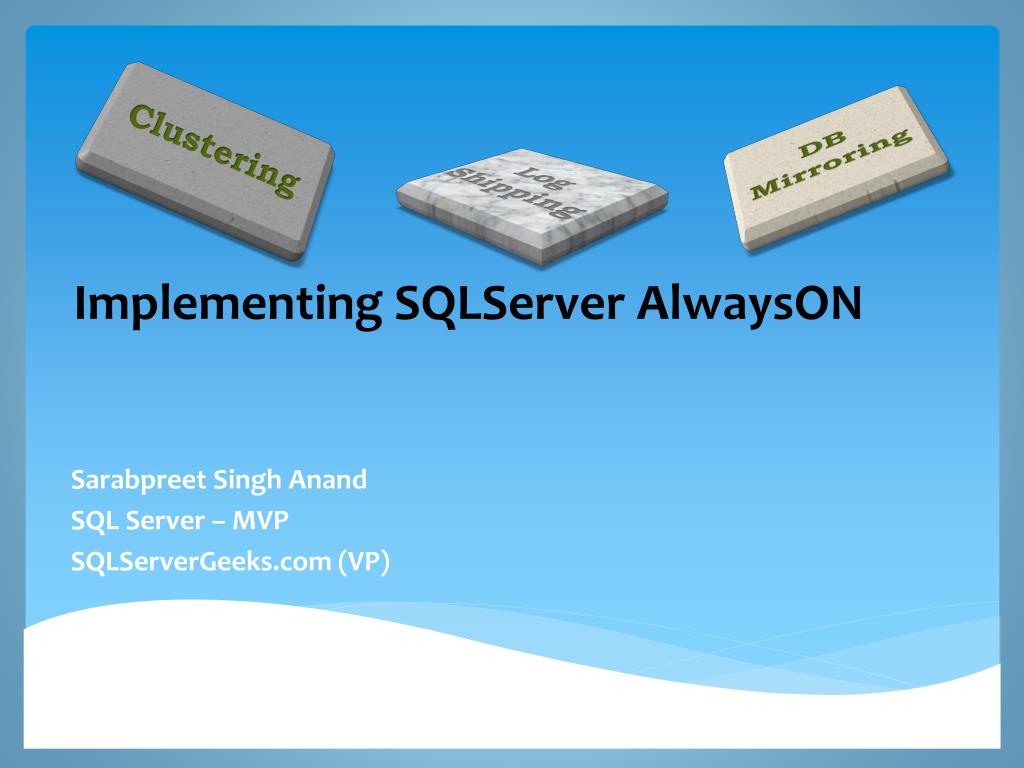 Clustering

Log Shipping

DB Mirroring

Implementing SQLServer AlwaysON

Sarabpreet Singh Anand
SQL Server – MVP
SQLServerGeeks.com (VP)